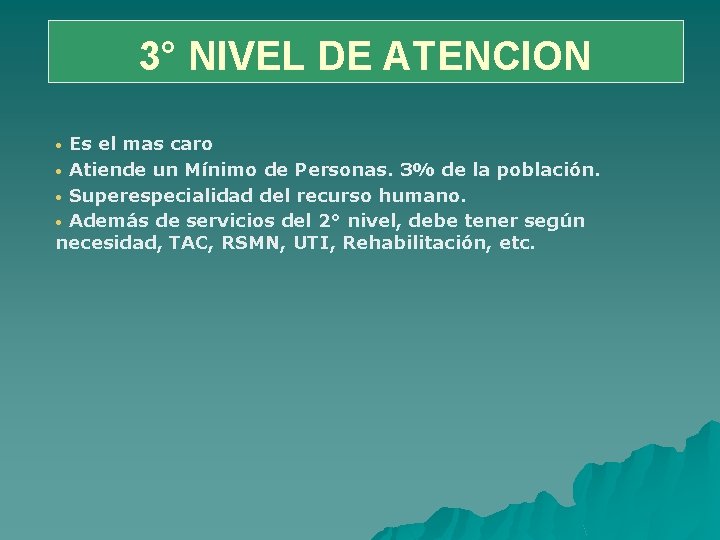 3° NIVEL DE ATENCION

• Es el mas caro
• Atiende un Mínimo de Personas. 3% de la población.
• Superespecialidad del recurso humano.
• Además de servicios del 2° nivel, debe tener según necesidad, TAC, RSMN, UTI, Rehabilitación, etc.